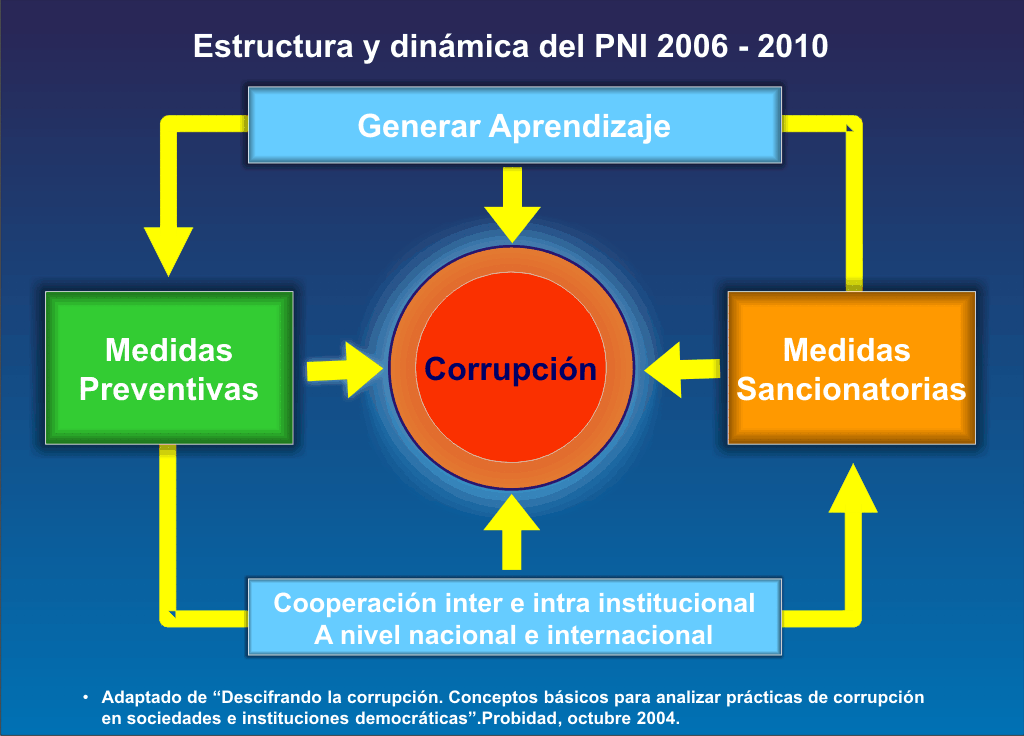 Estructura y dinámica del PNI 2006 - 2010

Generar Aprendizaje

Medidas Preventivas

Corrupción

Medidas Sancionatorias

Cooperación inter e intra institucional
A nivel nacional e internacional

• Adaptado de “Descifrando la corrupción. Conceptos básicos para analizar prácticas de corrupción en sociedades e instituciones democráticas”.Probidad, octubre 2004.